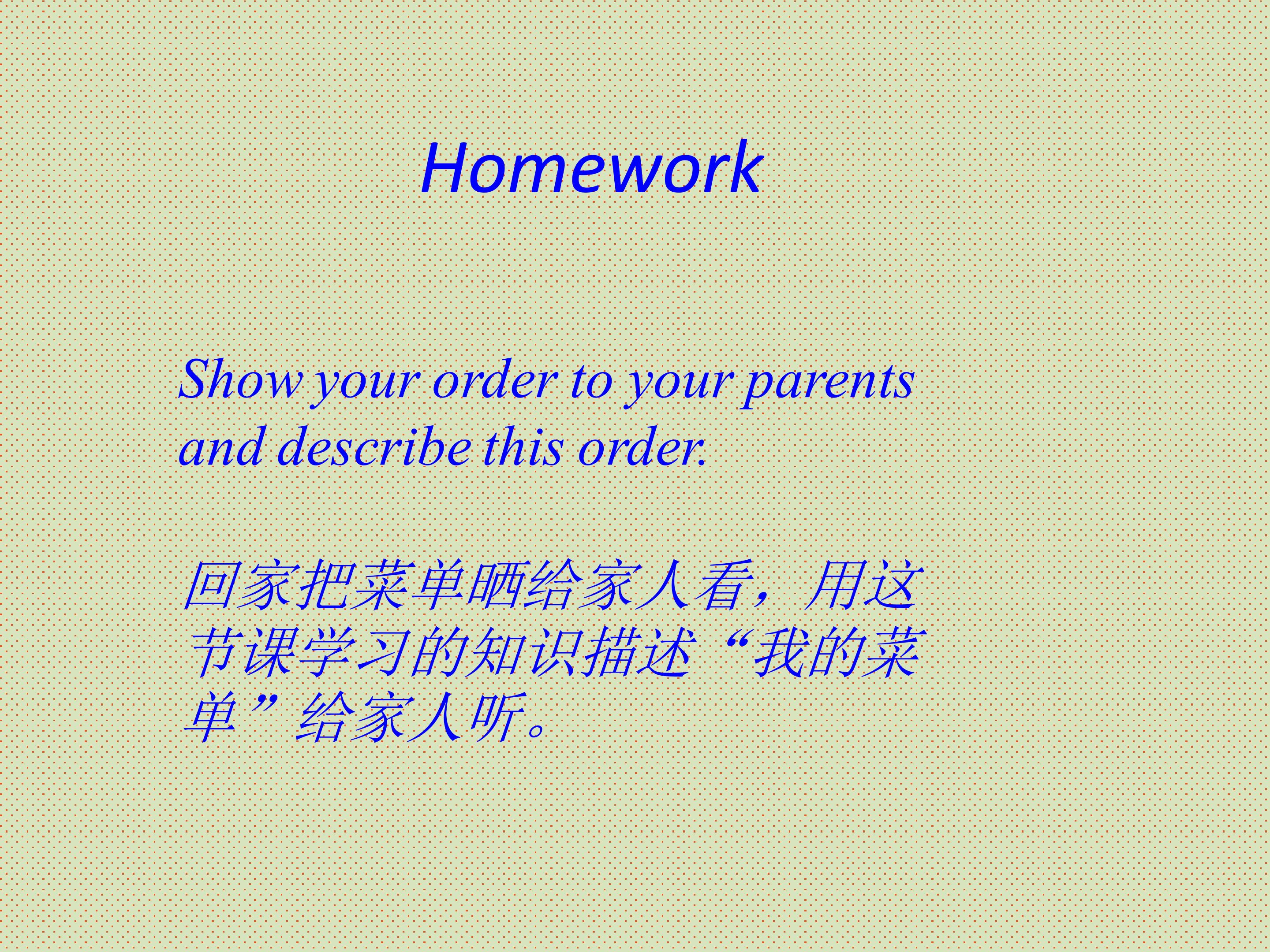 Homework

Show your order to your parents and describe this order.

回家把菜单晒给家人看，用这节课学习的知识描述“我的菜单”给家人听。